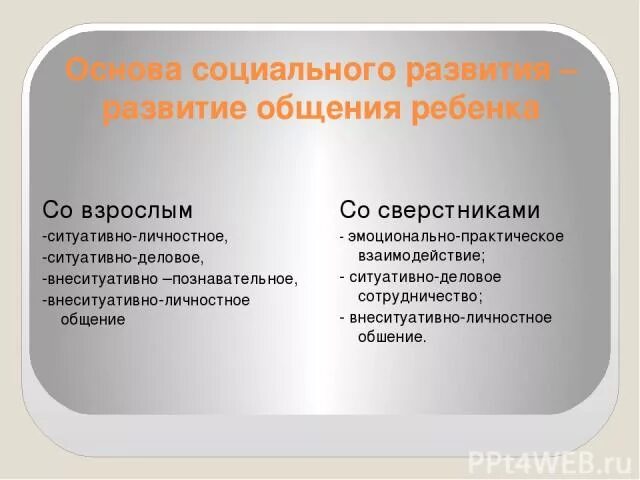 Основа социального развития – развитие общения ребенка

Со взрослым
-ситуативно-личностное,
-ситуативно-деловое,
-внеситуативно –познавательное,
-внеситуативно-личностное общение

Со сверстниками
- эмоционально-практическое взаимодействие;
- ситуативно-деловое сотрудничество;
- внеситуативно-личностное обшение.

PPt4WEB.ru